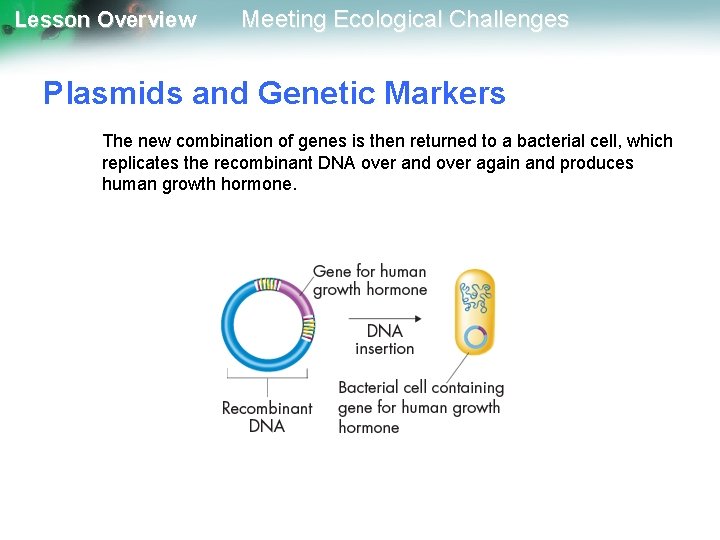 Lesson Overview Meeting Ecological Challenges

Plasmids and Genetic Markers

The new combination of genes is then returned to a bacterial cell, which replicates the recombinant DNA over and over again and produces human growth hormone.

Gene for human growth hormone

DNA insertion

Recombinant DNA

Bacterial cell containing gene for human growth hormone